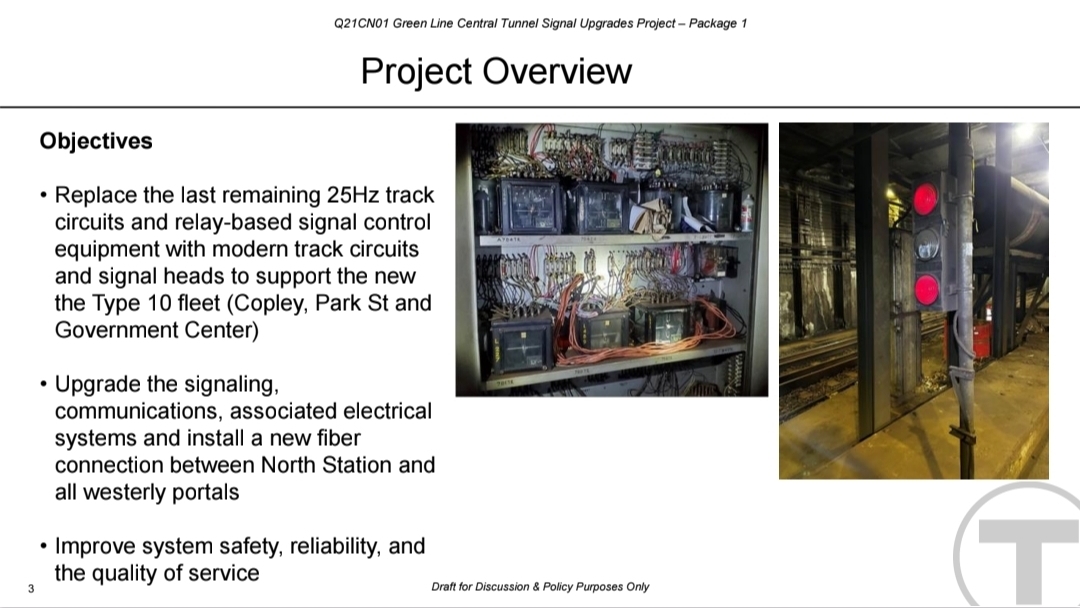 Q21CN01 Green Line Central Tunnel Signal Upgrades Project – Package 1

Project Overview

Objectives

• Replace the last remaining 25Hz track circuits and relay-based signal control equipment with modern track circuits and signal heads to support the new the Type 10 fleet (Copley, Park St and Government Center)

• Upgrade the signaling, communications, associated electrical systems and install a new fiber connection between North Station and all westerly portals

• Improve system safety, reliability, and the quality of service

3

Draft for Discussion & Policy Purposes Only

T